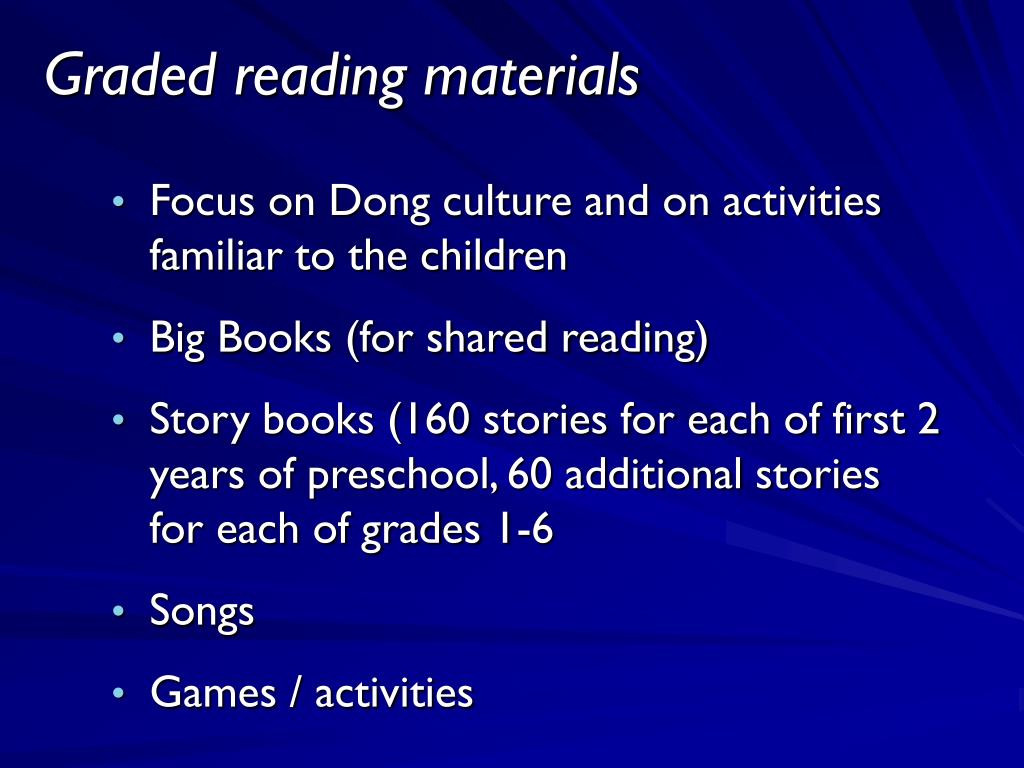 Graded reading materials

• Focus on Dong culture and on activities familiar to the children

• Big Books (for shared reading)

• Story books (160 stories for each of first 2 years of preschool, 60 additional stories for each of grades 1-6

• Songs

• Games / activities